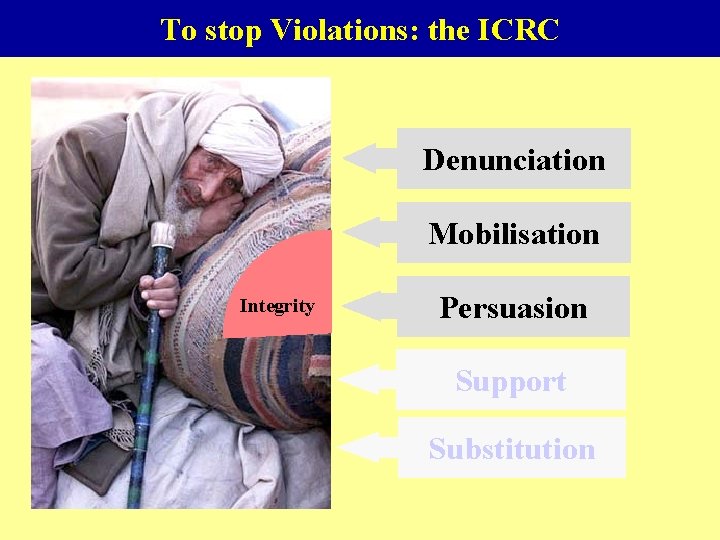 To stop Violations: the ICRC

Integrity

Denunciation

Mobilisation

Persuasion

Support

Substitution